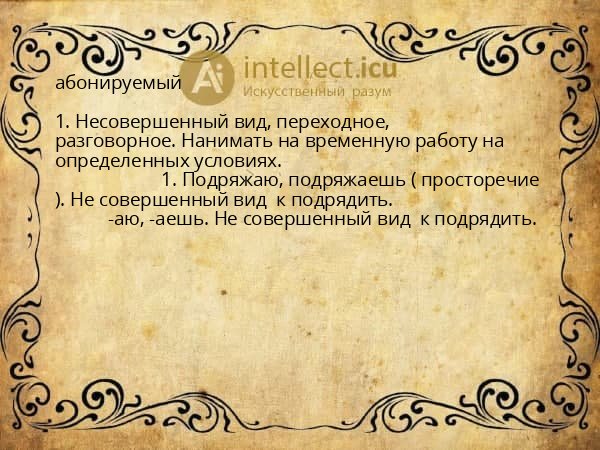 абонируемый

Ai intellect.icu
Искусственный разум

1. Несовершенный вид, переходное, разговорное. Нанимать на временную работу на определенных условиях.
1. Подряжаю, подряжаешь ( просторечие ). Не совершенный вид к подрядить.
-аю, -аешь. Не совершенный вид к подрядить.